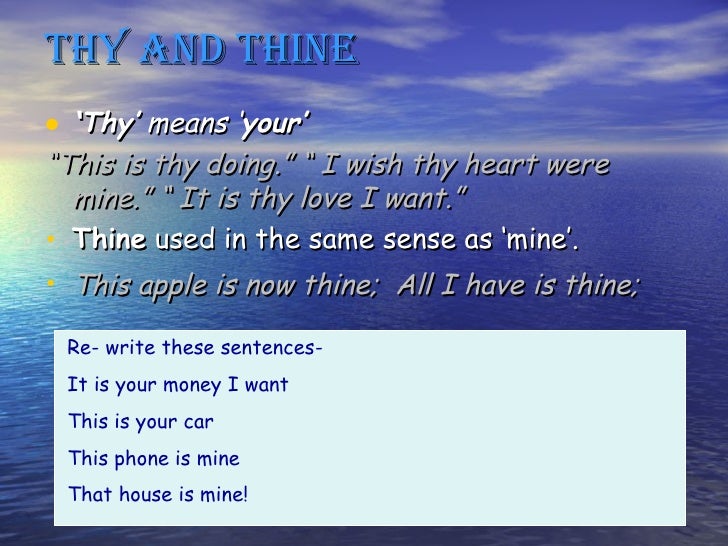 THY AND THINE

• 'Thy' means 'your'

"This is thy doing." " I wish thy heart were mine." " It is thy love I want."

• Thine used in the same sense as 'mine'.

• This apple is now thine; All I have is thine;

Re- write these sentences-

It is your money I want

This is your car

This phone is mine

That house is mine!